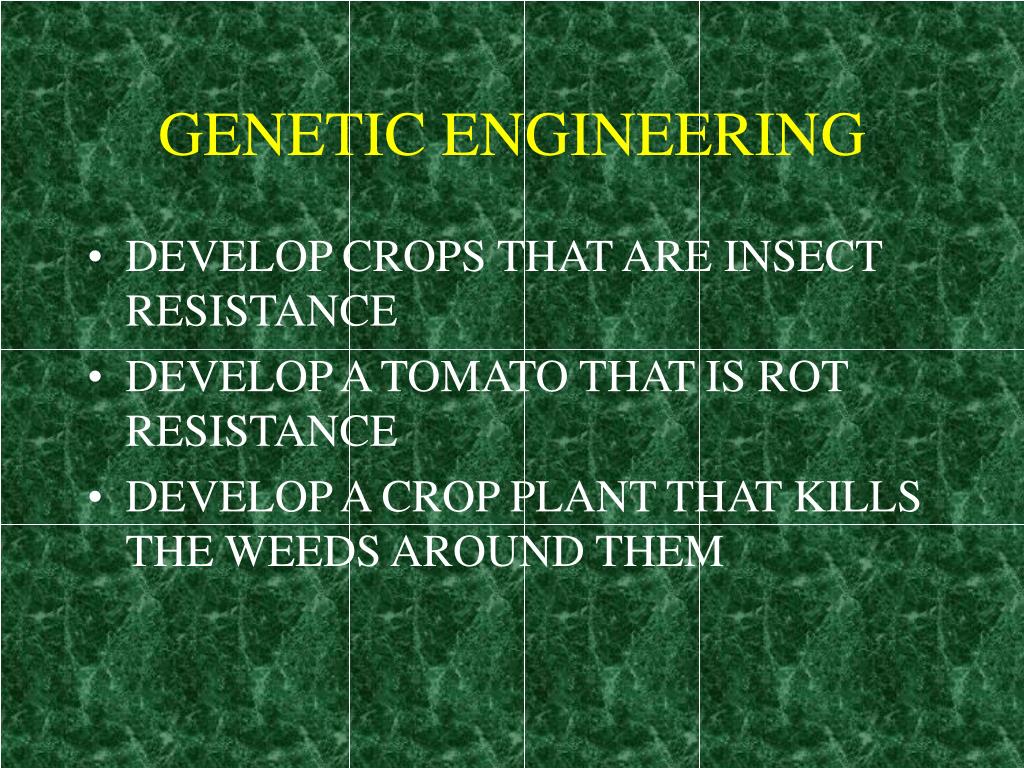 GENETIC ENGINEERING

• DEVELOP CROPS THAT ARE INSECT RESISTANCE
• DEVELOP A TOMATO THAT IS ROT RESISTANCE
• DEVELOP A CROP PLANT THAT KILLS THE WEEDS AROUND THEM